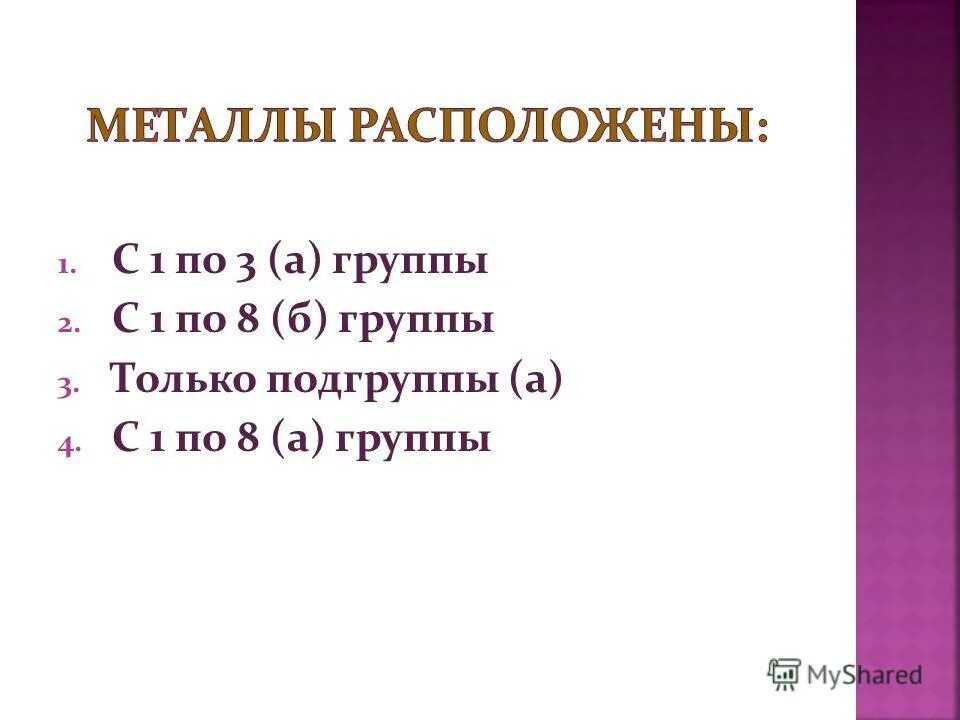 МЕТАЛЛЫ РАСПОЛОЖЕНЫ:

1. С 1 по 3 (а) группы
2. С 1 по 8 (б) группы
3. Только подгруппы (а)
4. С 1 по 8 (а) группы

MyShared